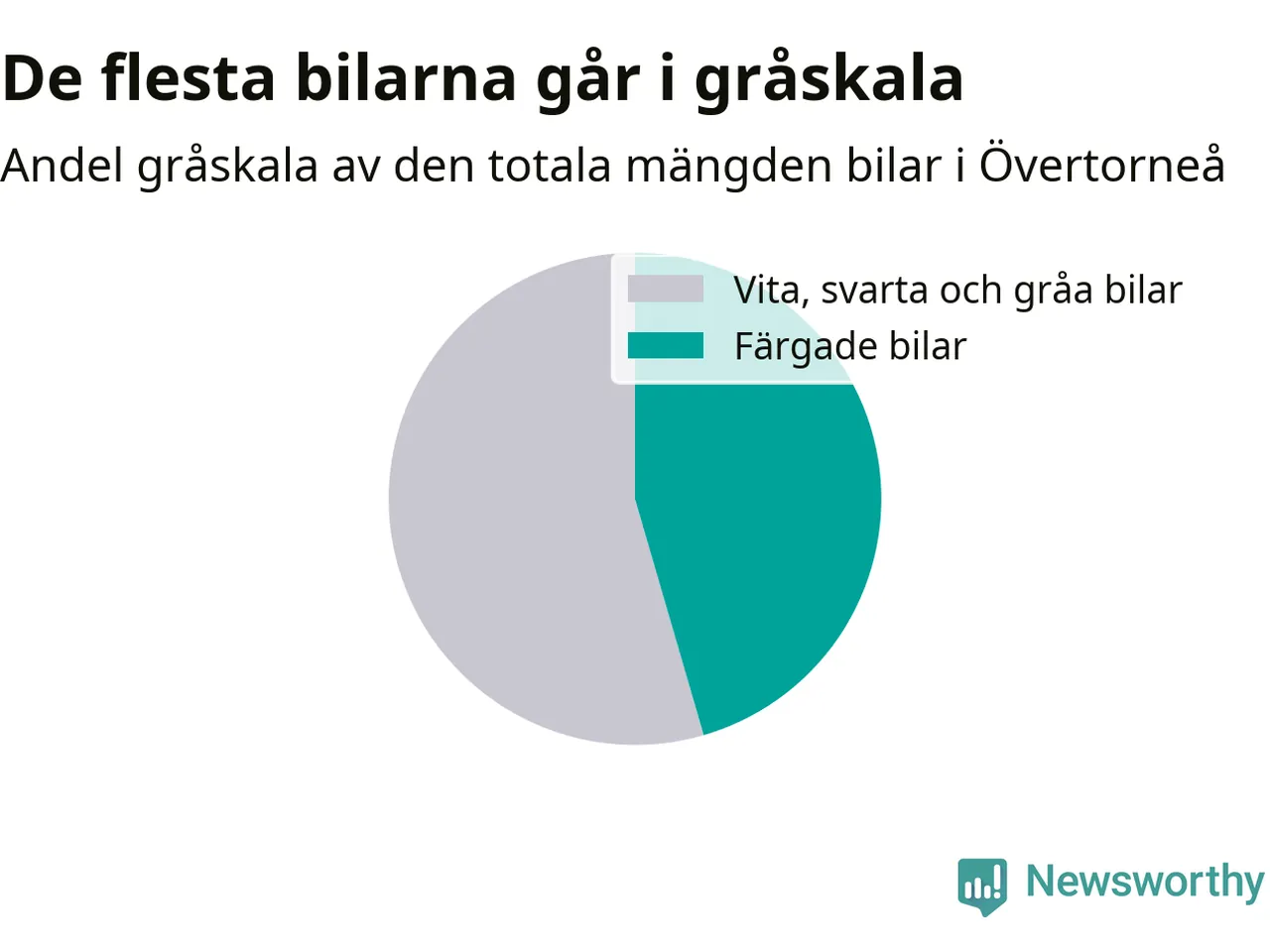 De flesta bilarna går i gråskala

Andel gråskala av den totala mängden bilar i Övertorneå

Vita, svarta och gråa bilar
Färgade bilar

Newsworthy